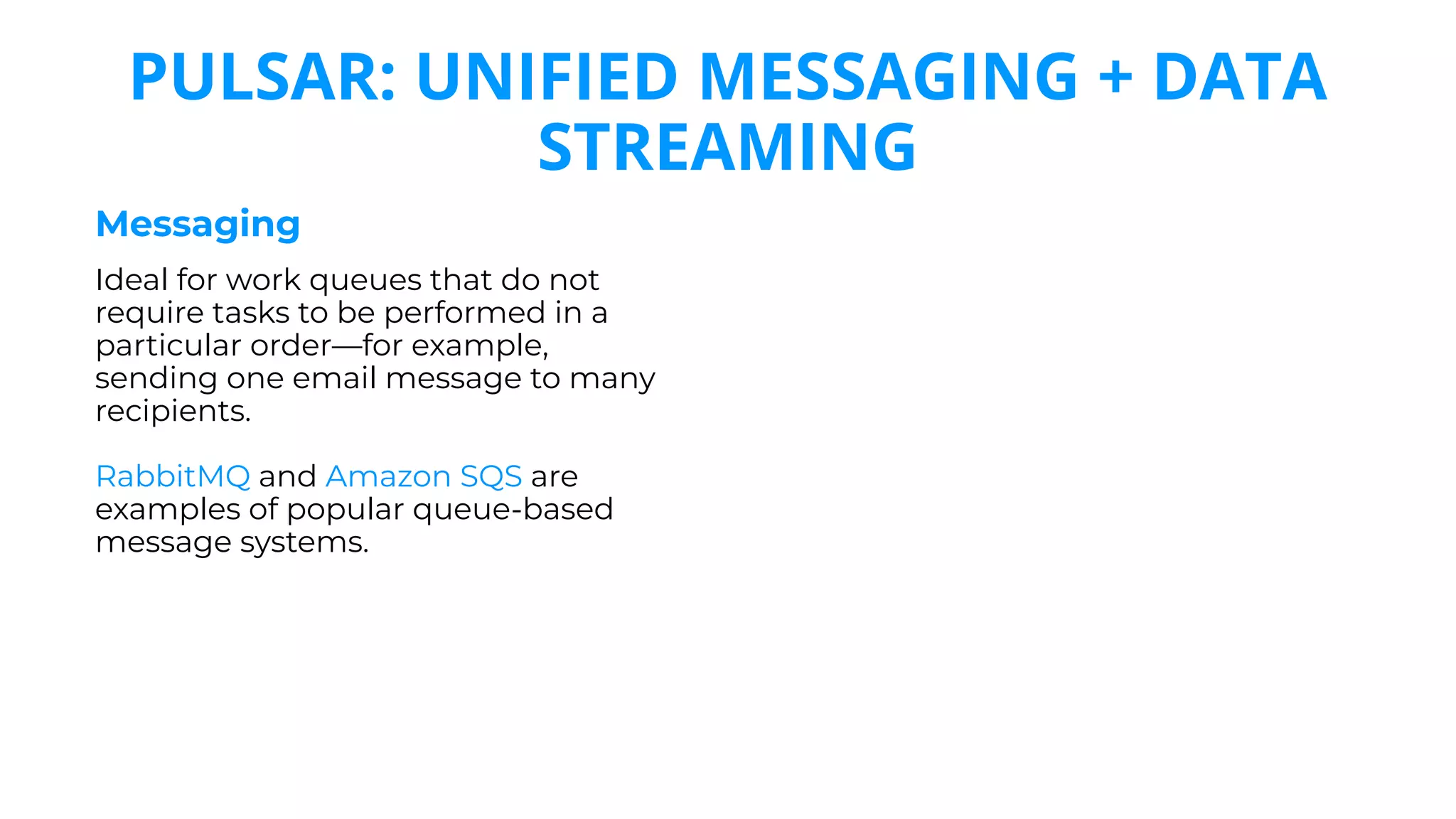 PULSAR: UNIFIED MESSAGING + DATA STREAMING

Messaging

Ideal for work queues that do not require tasks to be performed in a particular order—for example, sending one email message to many recipients.

RabbitMQ and Amazon SQS are examples of popular queue-based message systems.